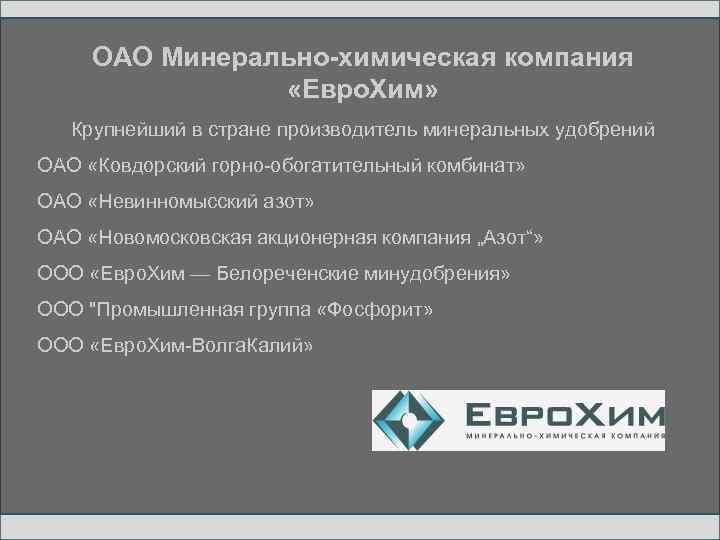 ОАО Минерально-химическая компания «ЕвроХим»

Крупнейший в стране производитель минеральных удобрений

ОАО «Ковдорский горно-обогатительный комбинат»

ОАО «Невинномысский азот»

ОАО «Новомосковская акционерная компания „Азот“»

ООО «ЕвроХим — Белореченские минудобрения»

ООО "Промышленная группа «Фосфорит»

ООО «ЕвроХим-ВолгаКалий»

ЕвроХим
МИНЕРАЛЬНО-ХИМИЧЕСКАЯ КОМПАНИЯ